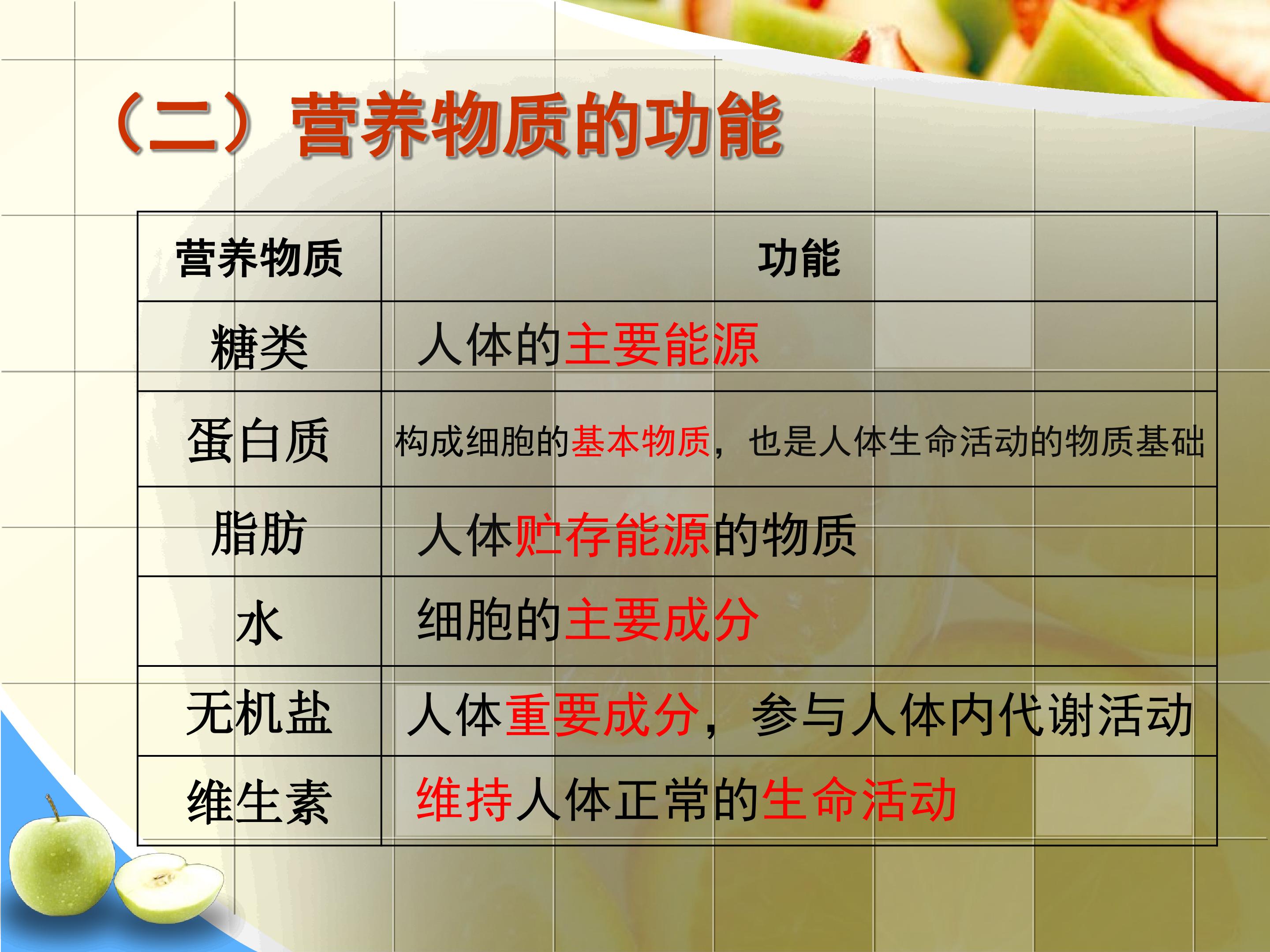 （二）营养物质的功能

| 营养物质 | 功能 |
|---|---|
| 糖类 | 人体的主要能源 |
| 蛋白质 | 构成细胞的基本物质，也是人体生命活动的物质基础 |
| 脂肪 | 人体贮存能源的物质 |
| 水 | 细胞的主要成分 |
| 无机盐 | 人体重要成分，参与人体内代谢活动 |
| 维生素 | 维持人体正常的生命活动 |